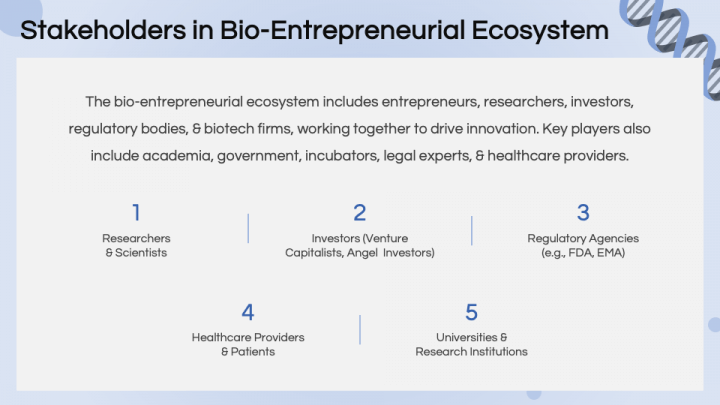 Stakeholders in Bio-Entrepreneurial Ecosystem

The bio-entrepreneurial ecosystem includes entrepreneurs, researchers, investors, regulatory bodies, & biotech firms, working together to drive innovation. Key players also include academia, government, incubators, legal experts, & healthcare providers.

1
Researchers & Scientists

2
Investors (Venture Capitalists, Angel Investors)

3
Regulatory Agencies (e.g., FDA, EMA)

4
Healthcare Providers & Patients

5
Universities & Research Institutions